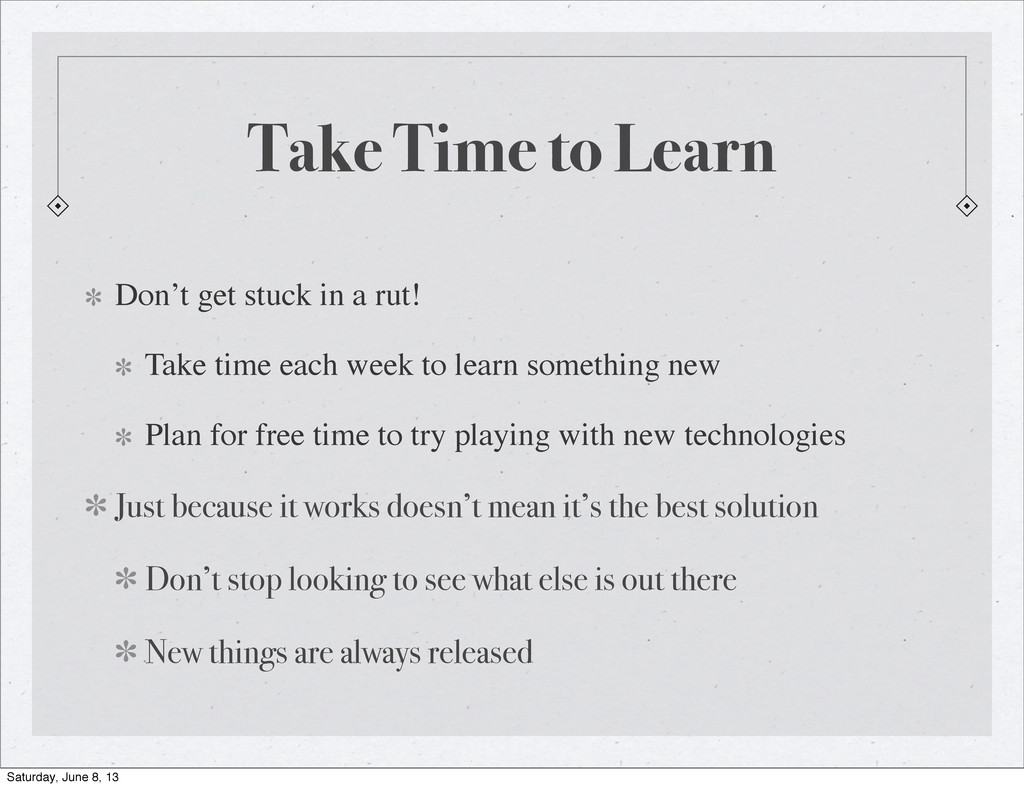 Take Time to Learn

Don’t get stuck in a rut!

Take time each week to learn something new

Plan for free time to try playing with new technologies

Just because it works doesn’t mean it’s the best solution

Don’t stop looking to see what else is out there

New things are always released

Saturday, June 8, 13